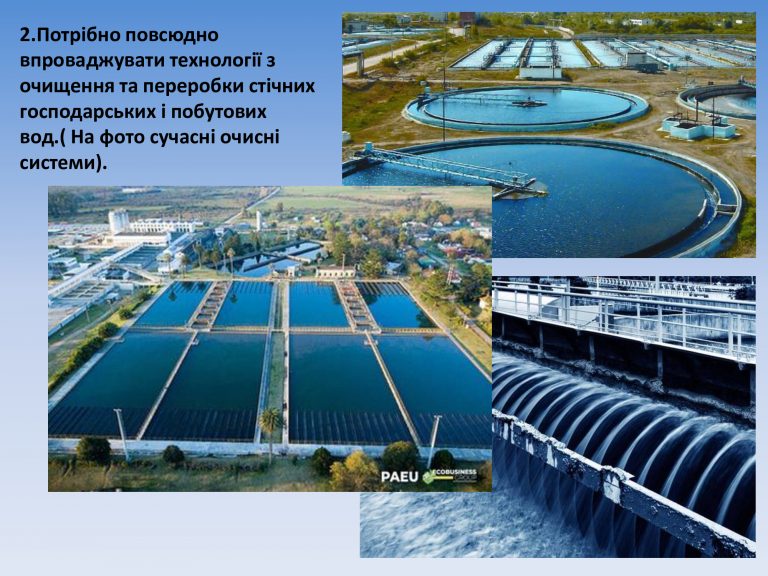 2.Потрібно повсюдно впроваджувати технології з очищення та переробки стічних господарських і побутових вод.( На фото сучасні очисні системи).

PAEU ECOBUSINESS GROUP